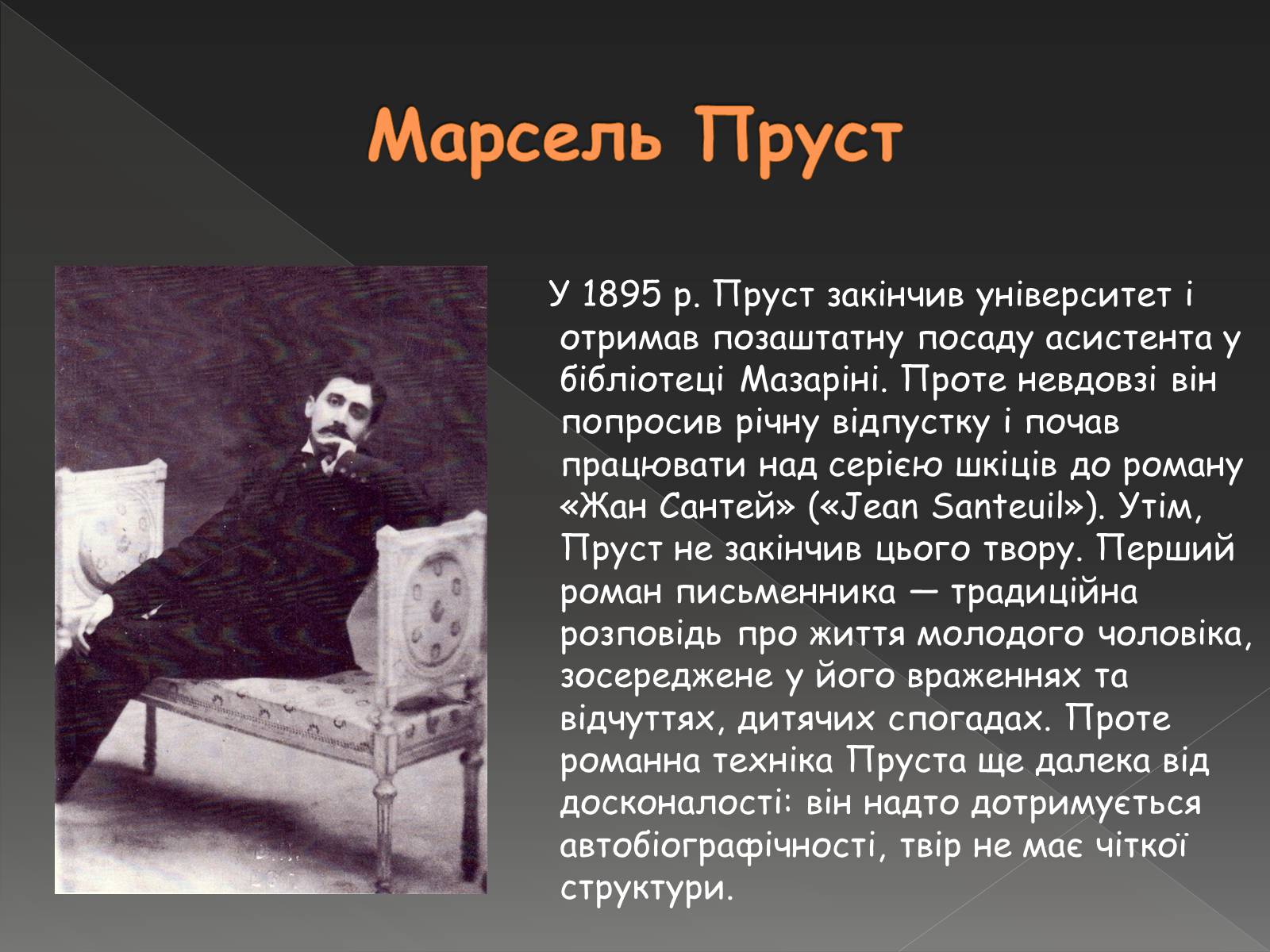 Марсель Пруст

У 1895 р. Пруст закінчив університет і отримав позаштатну посаду асистента у бібліотеці Мазаріні. Проте невдовзі він попросив річну відпустку і почав працювати над серією шкіців до роману «Жан Сантей» («Jean Santeuil»). Утім, Пруст не закінчив цього твору. Перший роман письменника — традиційна розповідь про життя молодого чоловіка, зосереджене у його враженнях та відчуттях, дитячих спогадах. Проте романна техніка Пруста ще далека від досконалості: він надто дотримується автобіографічності, твір не має чіткої структури.